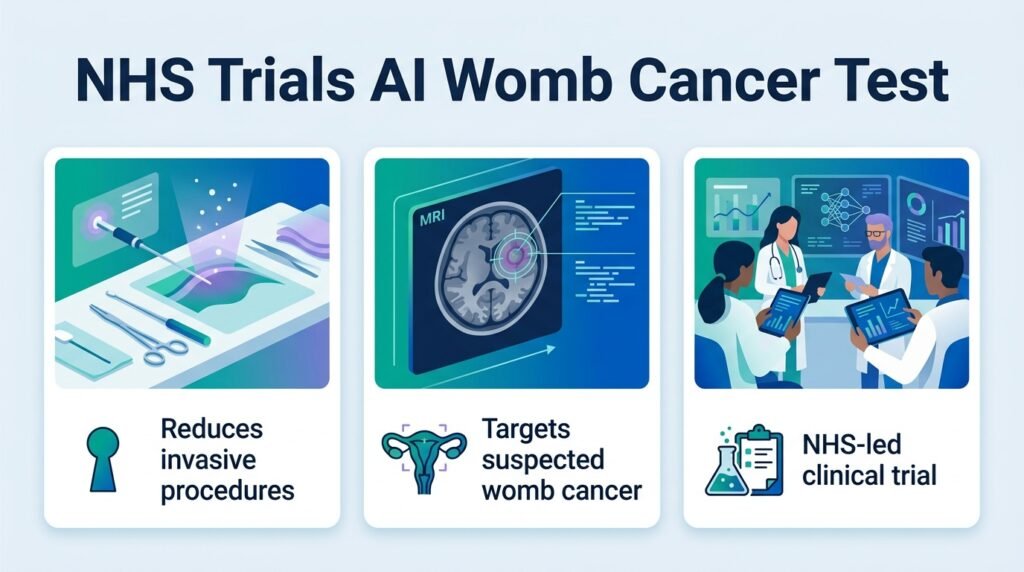 NHS Trials AI Womb Cancer Test

MRI

Reduces invasive procedures

Targets suspected womb cancer

NHS-led clinical trial